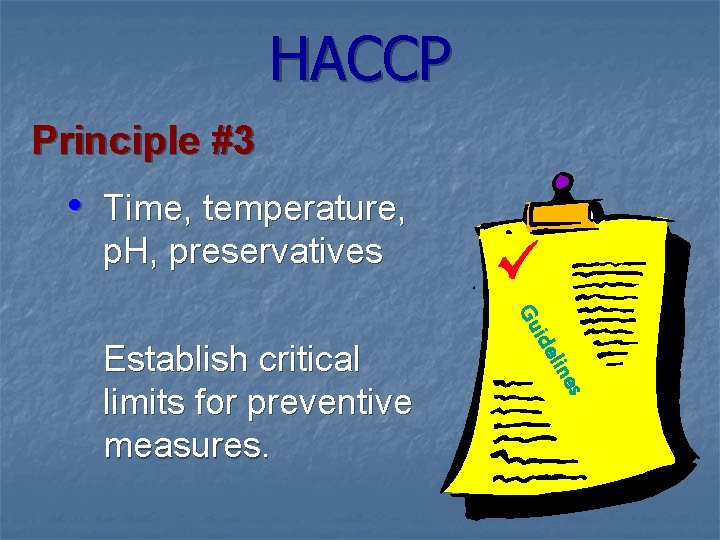 HACCP

Principle #3

• Time, temperature, pH, preservatives

Establish critical limits for preventive measures.

Guidelines